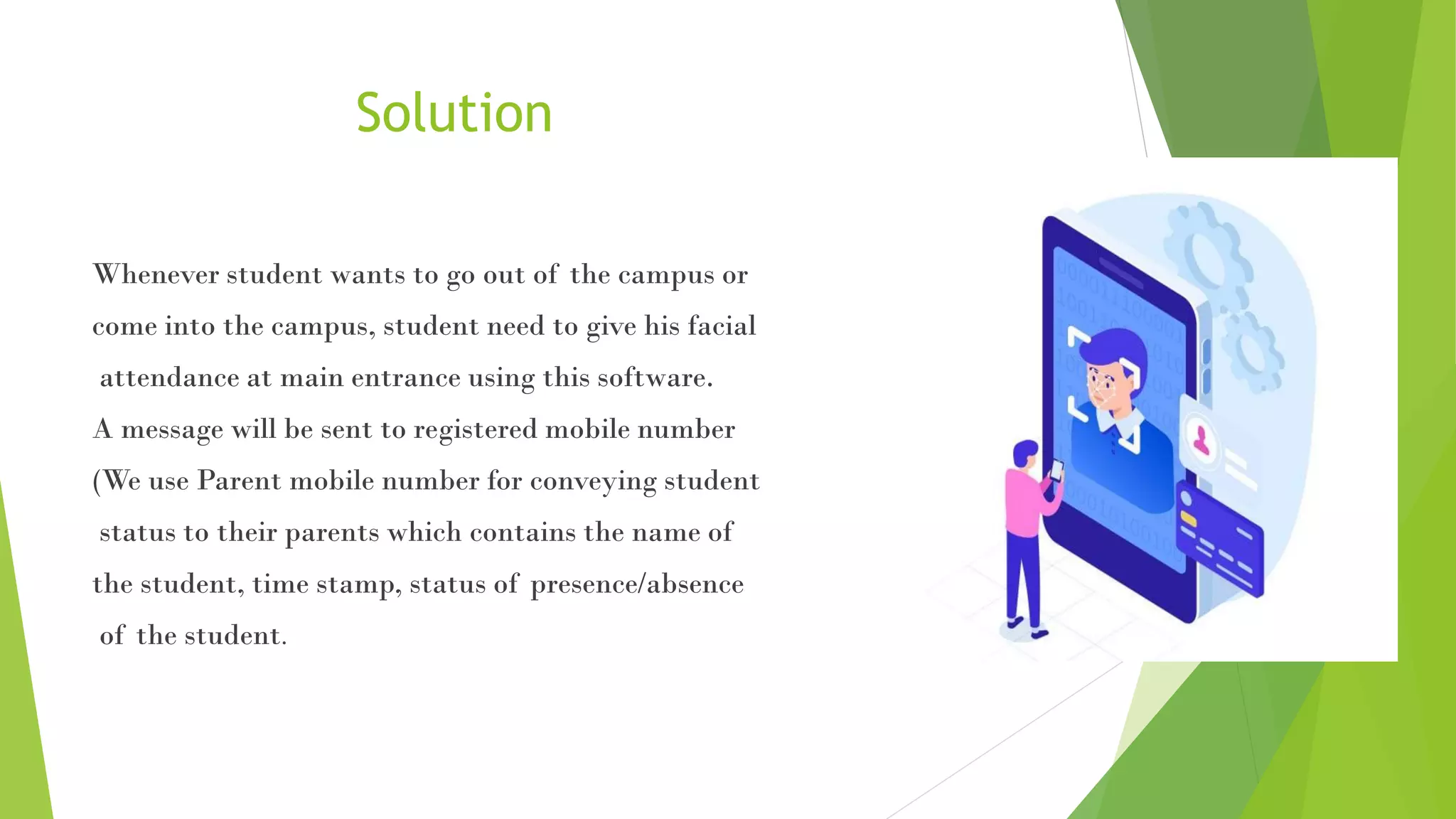 Solution

Whenever student wants to go out of the campus or come into the campus, student need to give his facial attendance at main entrance using this software.
A message will be sent to registered mobile number (We use Parent mobile number for conveying student status to their parents which contains the name of the student, time stamp, status of presence/absence of the student.